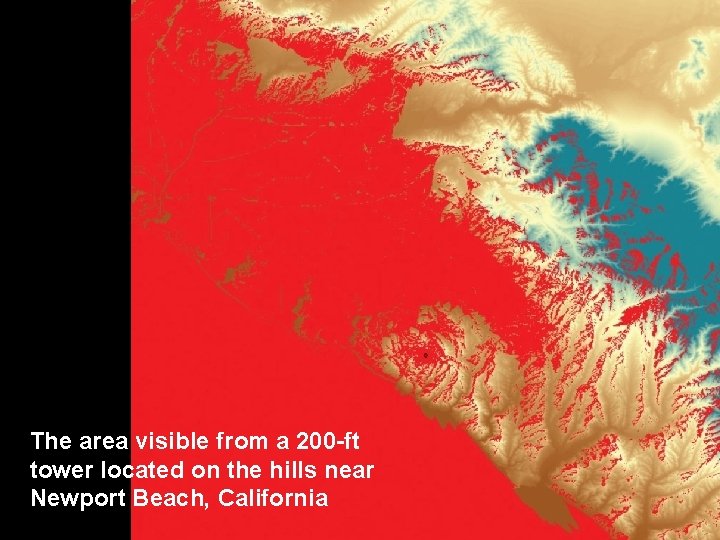 The area visible from a 200-ft tower located on the hills near Newport Beach, California